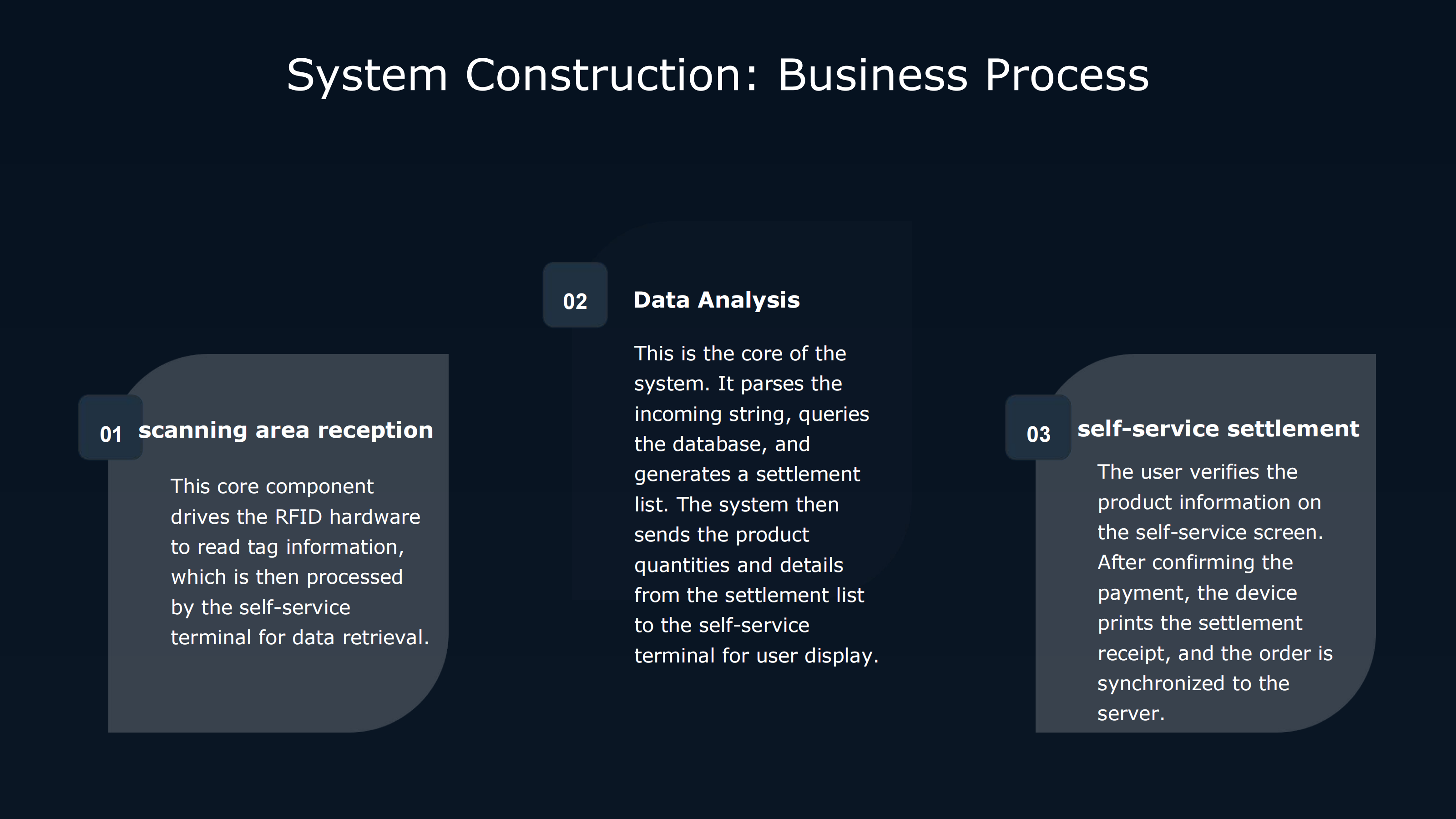 System Construction: Business Process

01 scanning area reception

This core component drives the RFID hardware to read tag information, which is then processed by the self-service terminal for data retrieval.

02 Data Analysis

This is the core of the system. It parses the incoming string, queries the database, and generates a settlement list. The system then sends the product quantities and details from the settlement list to the self-service terminal for user display.

03 self-service settlement

The user verifies the product information on the self-service screen. After confirming the payment, the device prints the settlement receipt, and the order is synchronized to the server.